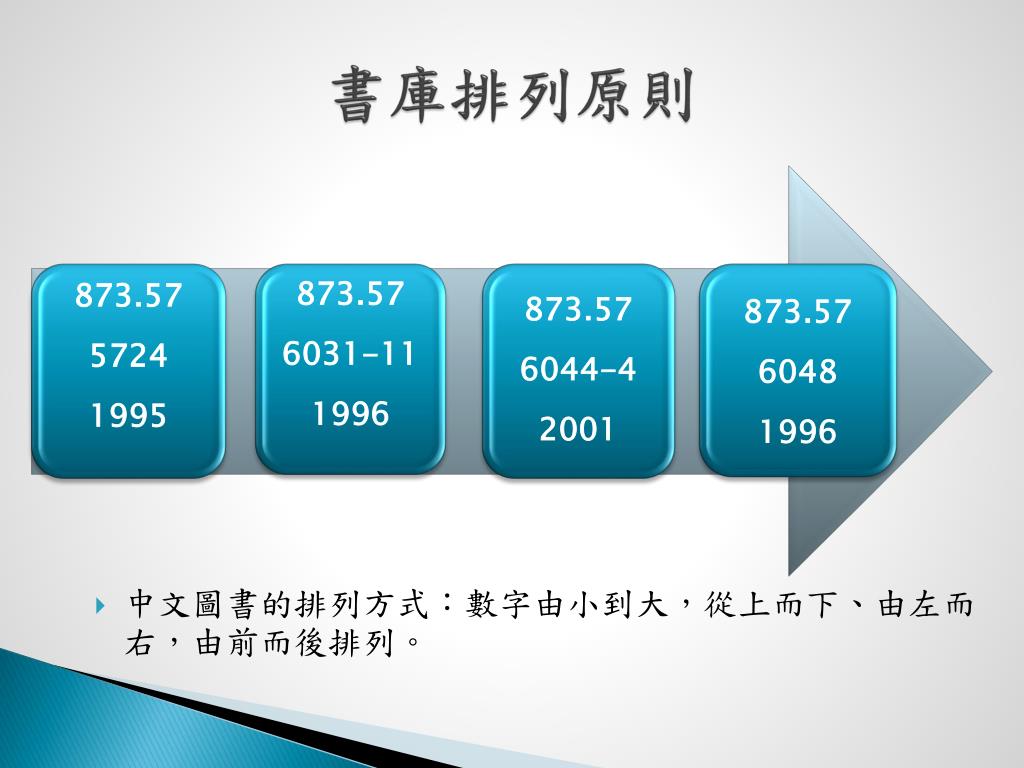 書庫排列原則

873.57
5724
1995

873.57
6031-11
1996

873.57
6044-4
2001

873.57
6048
1996

中文圖書的排列方式：數字由小到大，從上而下、由左而右，由前而後排列。